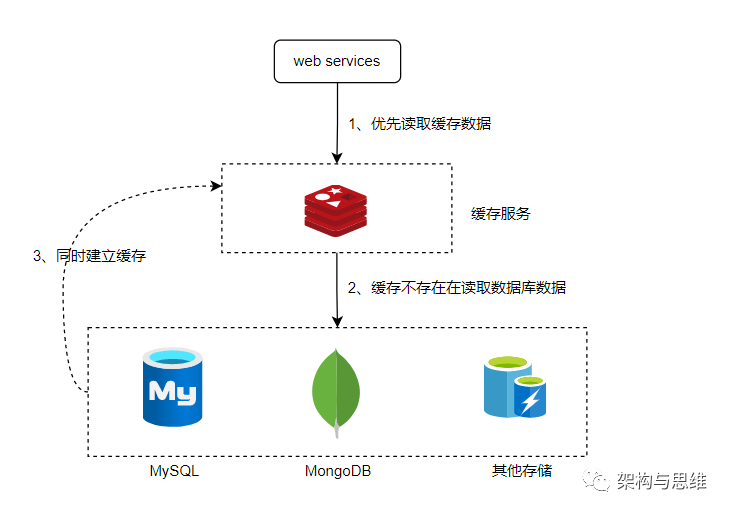 web services

1、优先读取缓存数据

缓存服务

3、同时建立缓存

2、缓存不存在在读取数据库数据

My

MySQL

MongoDB

其他存储

架构与思维